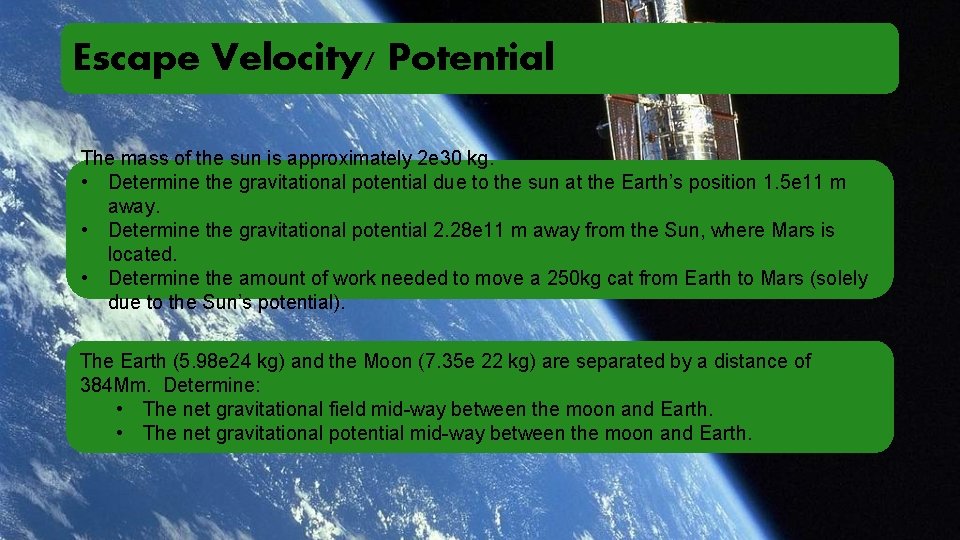 Escape Velocity/ Potential

The mass of the sun is approximately 2e30 kg.
• Determine the gravitational potential due to the sun at the Earth's position 1.5e11 m away.
• Determine the gravitational potential 2.28e11 m away from the Sun, where Mars is located.
• Determine the amount of work needed to move a 250kg cat from Earth to Mars (solely due to the Sun's potential).

The Earth (5.98e24 kg) and the Moon (7.35e 22 kg) are separated by a distance of 384Mm. Determine:
• The net gravitational field mid-way between the moon and Earth.
• The net gravitational potential mid-way between the moon and Earth.